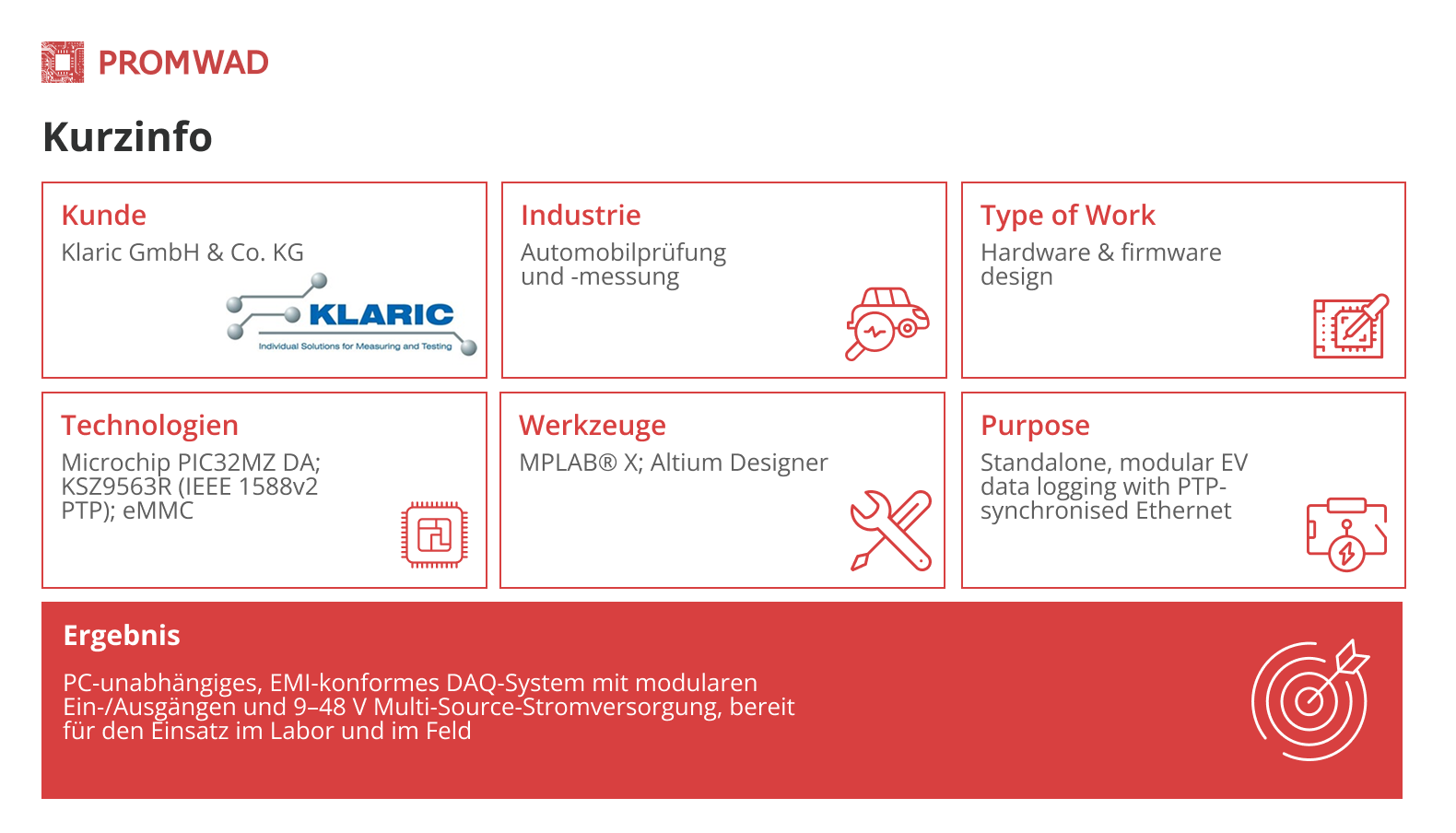 PROMWAD

Kurzinfo

Kunde
Klaric GmbH & Co. KG
KLARIC
Individual Solutions for Measuring and Testing

Industrie
Automobilprüfung und -messung

Type of Work
Hardware & firmware design

Technologien
Microchip PIC32MZ DA; KSZ9563R (IEEE 1588v2 PTP); eMMC

Werkzeuge
MPLAB® X; Altium Designer

Purpose
Standalone, modular EV data logging with PTP-synchronised Ethernet

Ergebnis
PC-unabhängiges, EMI-konformes DAQ-System mit modularen Ein-/Ausgängen und 9–48 V Multi-Source-Stromversorgung, bereit für den Einsatz im Labor und im Feld